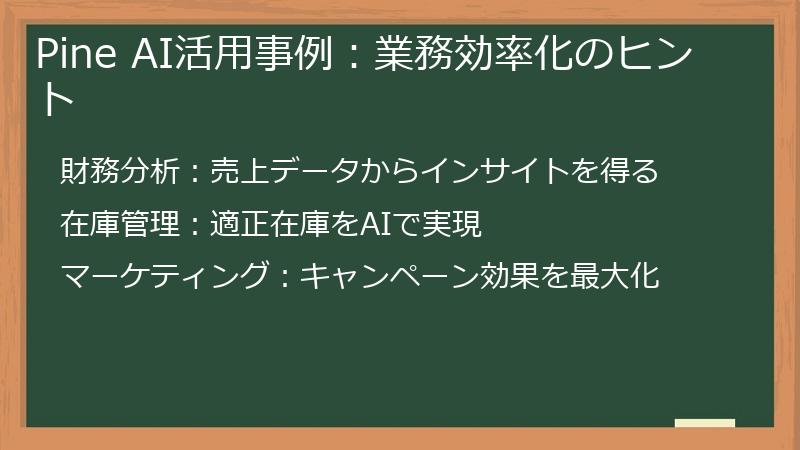 Pine AI活用事例：業務効率化のヒント

財務分析：売上データからインサイトを得る

在庫管理：適正在庫をAIで実現

マーケティング：キャンペーン効果を最大化